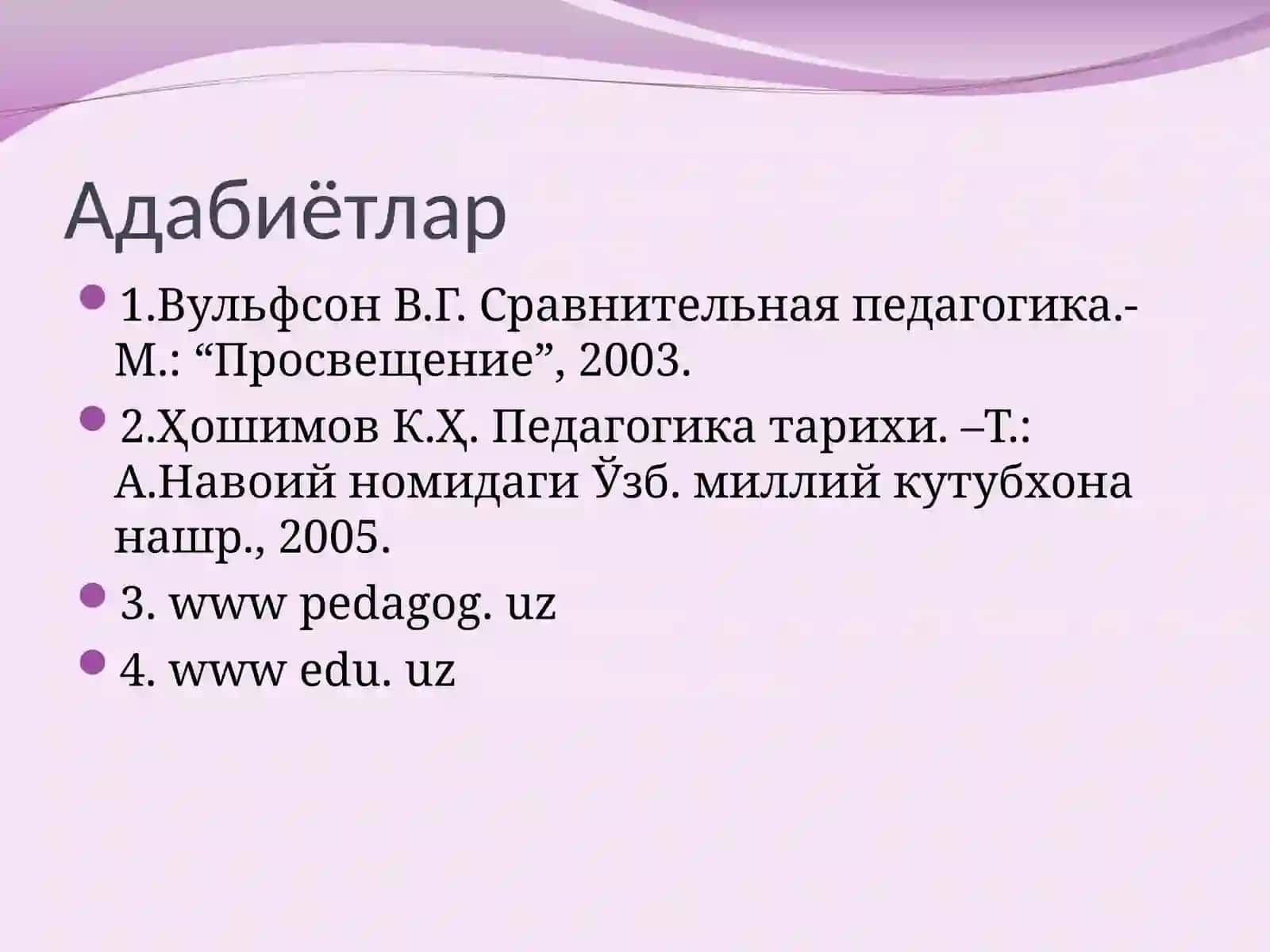 Адабиётлар

1.Вульфсон В.Г. Сравнительная педагогика.- М.: “Просвещение”, 2003.

2.Ҳошимов К.Ҳ. Педагогика тарихи. –Т.: А.Навоий номидаги Ўзб. миллий кутубхона нашр., 2005.

3. www pedagog. uz

4. www edu. uz